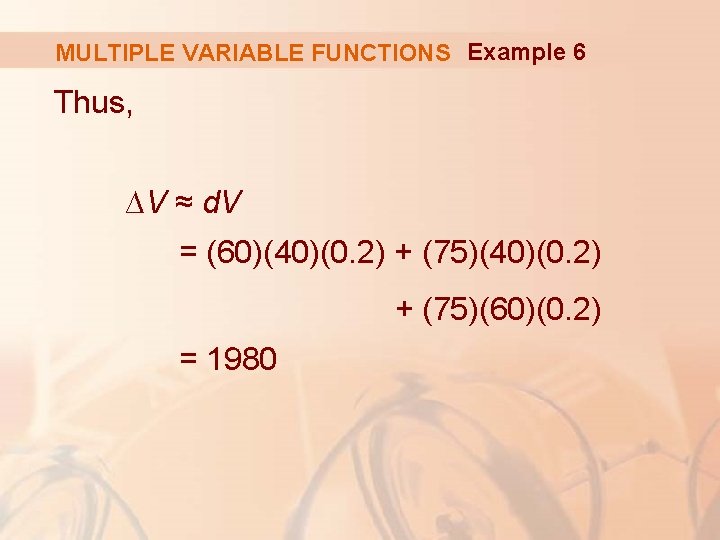 MULTIPLE VARIABLE FUNCTIONS Example 6

Thus,

$\Delta V \approx dV$
$= (60)(40)(0.2) + (75)(40)(0.2)$
$+ (75)(60)(0.2)$
$= 1980$